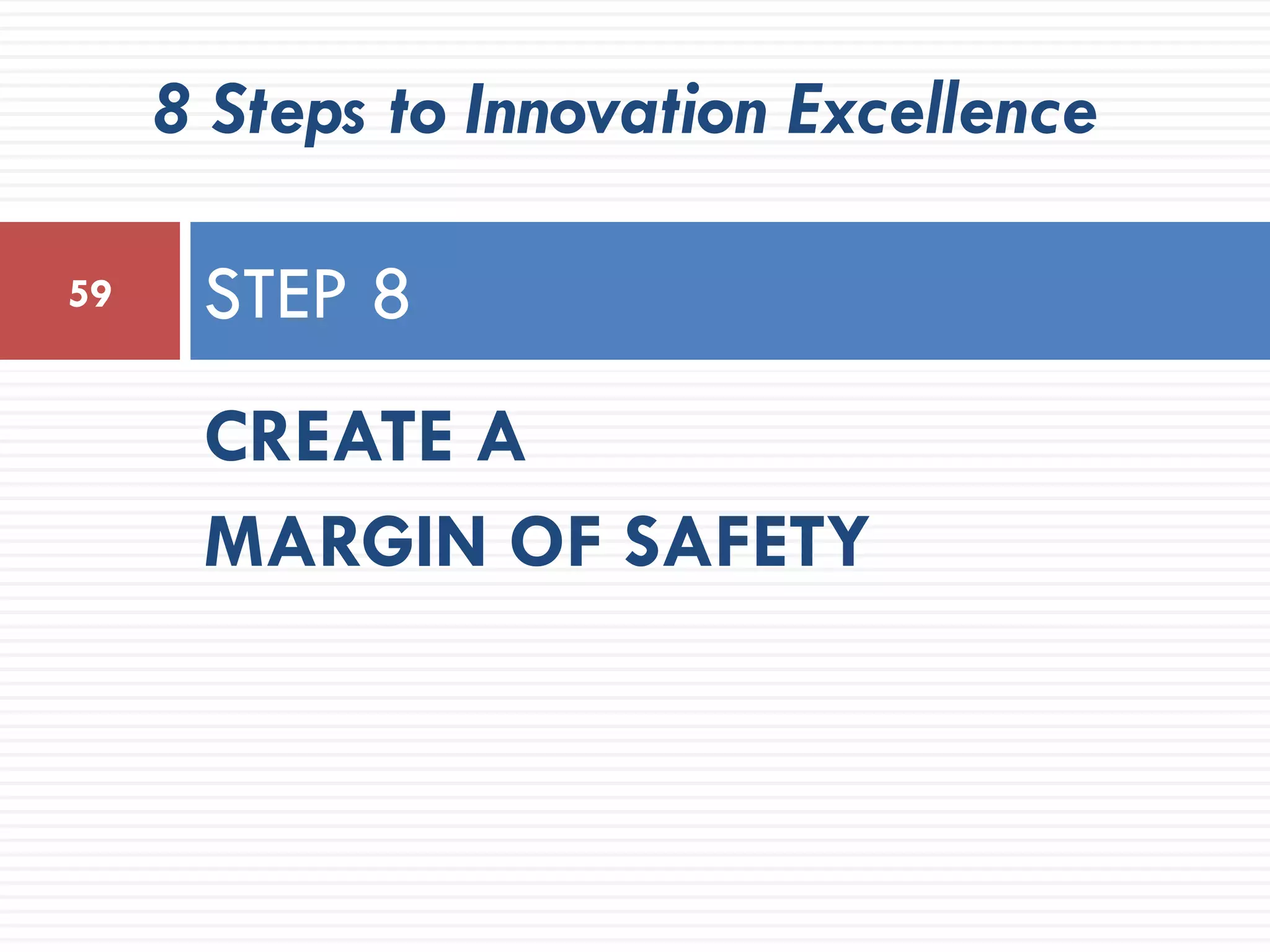 8 Steps to Innovation Excellence

59

STEP 8

CREATE A
MARGIN OF SAFETY